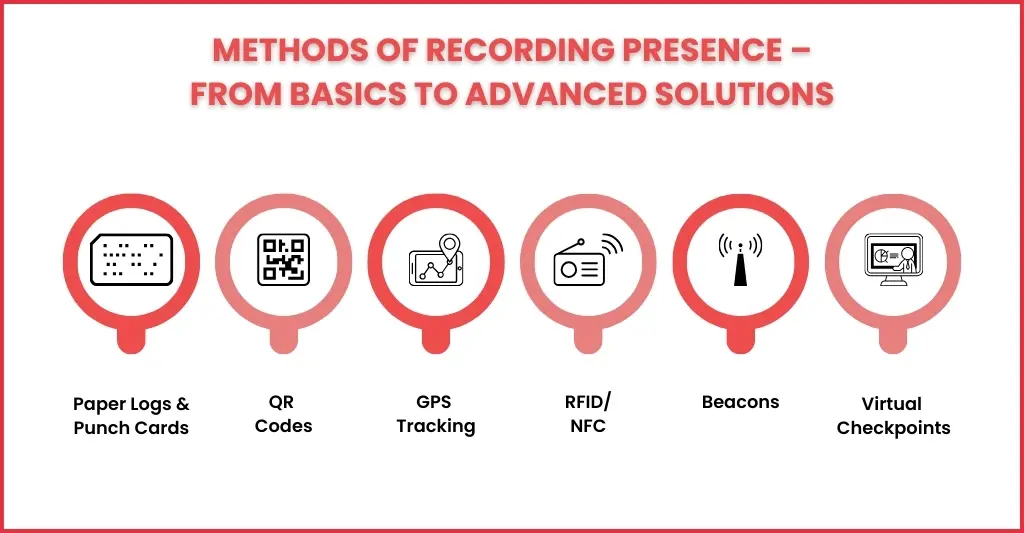 METHODS OF RECORDING PRESENCE – FROM BASICS TO ADVANCED SOLUTIONS

Paper Logs & Punch Cards

QR Codes

GPS Tracking

RFID/ NFC

Beacons

Virtual Checkpoints